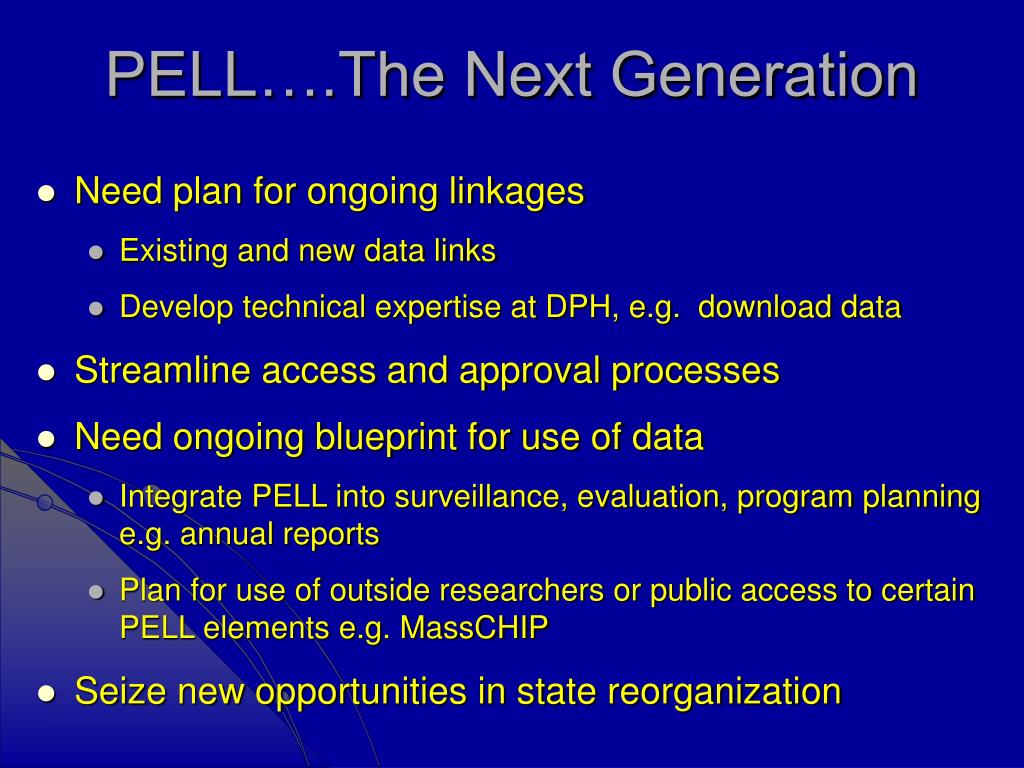 PELL….The Next Generation

- Need plan for ongoing linkages
  - Existing and new data links
  - Develop technical expertise at DPH, e.g. download data
- Streamline access and approval processes
- Need ongoing blueprint for use of data
  - Integrate PELL into surveillance, evaluation, program planning e.g. annual reports
  - Plan for use of outside researchers or public access to certain PELL elements e.g. MassCHIP
- Seize new opportunities in state reorganization